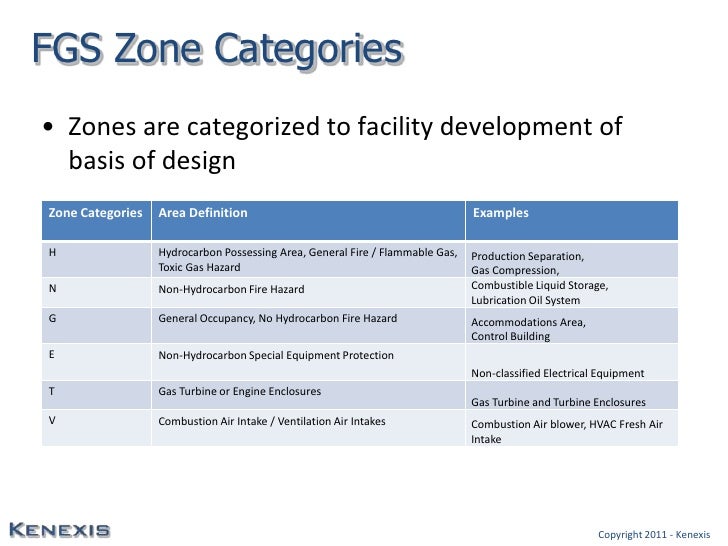 FGS Zone Categories

• Zones are categorized to facility development of basis of design

| Zone Categories | Area Definition | Examples |
|---|---|---|
| H | Hydrocarbon Possessing Area, General Fire / Flammable Gas, Toxic Gas Hazard | Production Separation, Gas Compression, |
| N | Non-Hydrocarbon Fire Hazard | Combustible Liquid Storage, Lubrication Oil System |
| G | General Occupancy, No Hydrocarbon Fire Hazard | Accommodations Area, Control Building |
| E | Non-Hydrocarbon Special Equipment Protection | Non-classified Electrical Equipment |
| T | Gas Turbine or Engine Enclosures | Gas Turbine and Turbine Enclosures |
| V | Combustion Air Intake / Ventilation Air Intakes | Combustion Air blower, HVAC Fresh Air Intake |

KENEXIS

Copyright 2011 - Kenexis